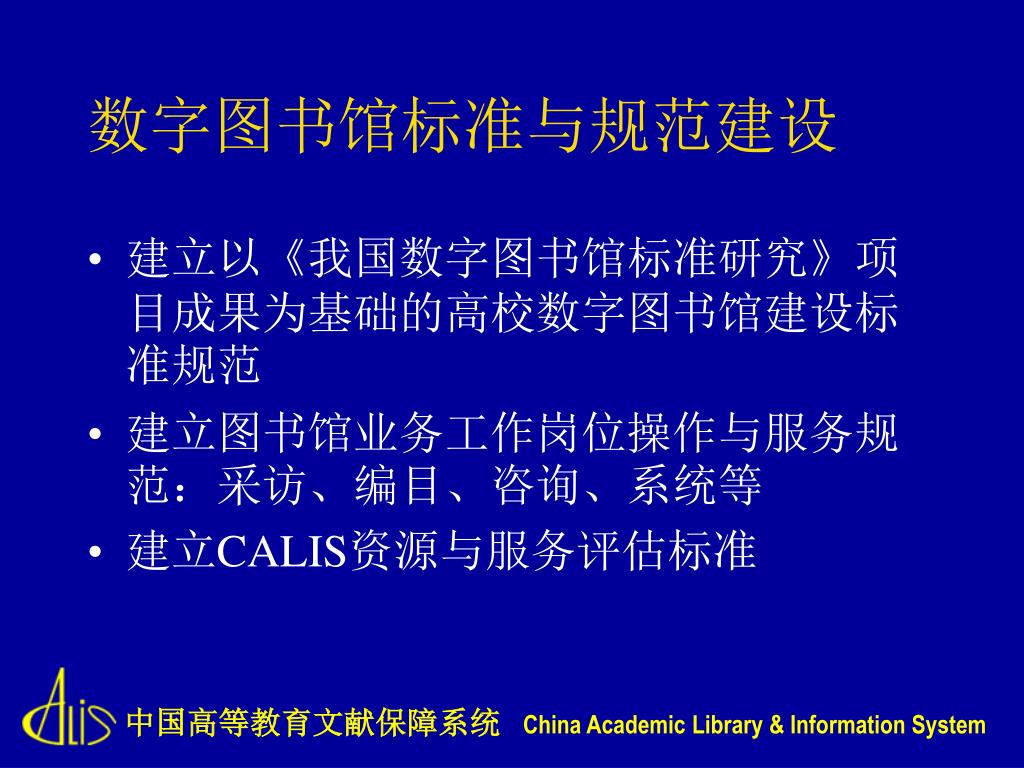 数字图书馆标准与规范建设

• 建立以《我国数字图书馆标准研究》项目成果为基础的高校数字图书馆建设标准规范

• 建立图书馆业务工作岗位操作与服务规范：采访、编目、咨询、系统等

• 建立CALIS资源与服务评估标准

CALIS 中国高等教育文献保障系统 China Academic Library & Information System